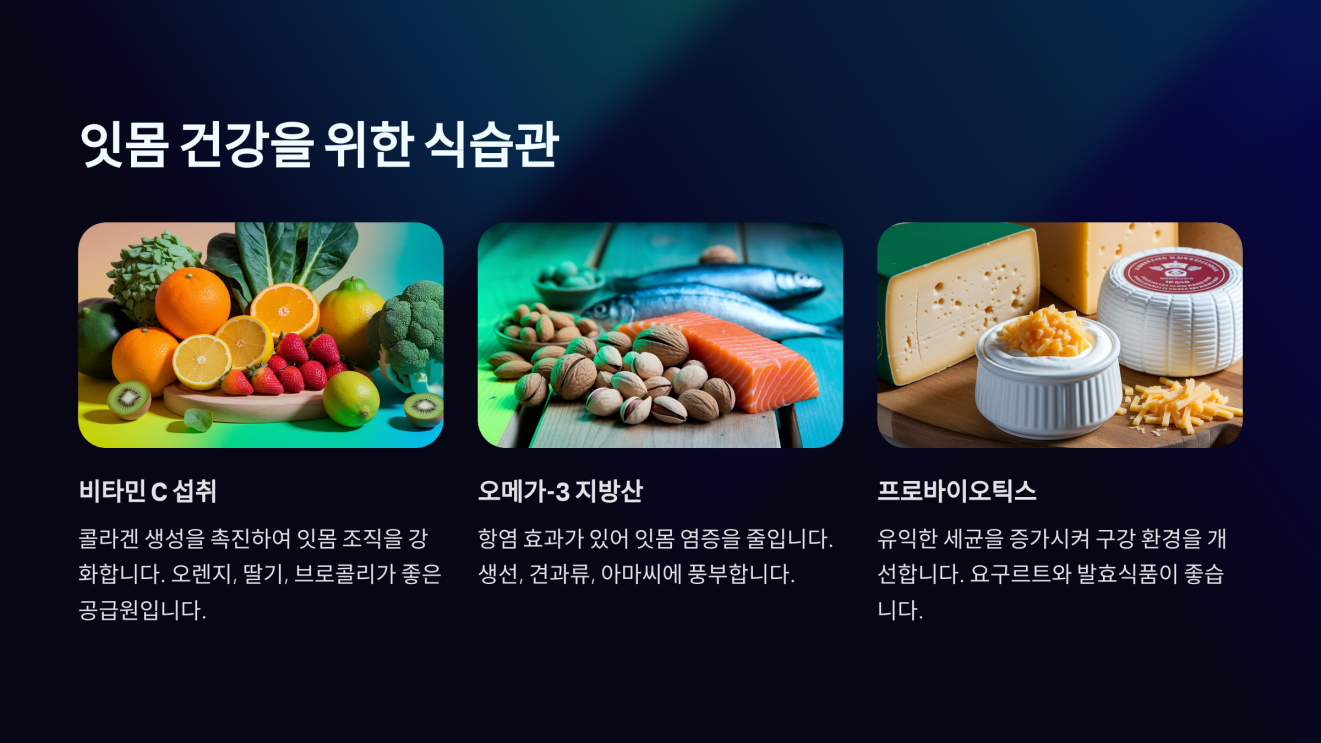 잇몸 건강을 위한 식습관

비타민 C 섭취

콜라겐 생성을 촉진하여 잇몸 조직을 강화합니다. 오렌지, 딸기, 브로콜리가 좋은 공급원입니다.

오메가-3 지방산

항염 효과가 있어 잇몸 염증을 줄입니다. 생선, 견과류, 아마씨에 풍부합니다.

프로바이오틱스

유익한 세균을 증가시켜 구강 환경을 개선합니다. 요구르트와 발효식품이 좋습니다.